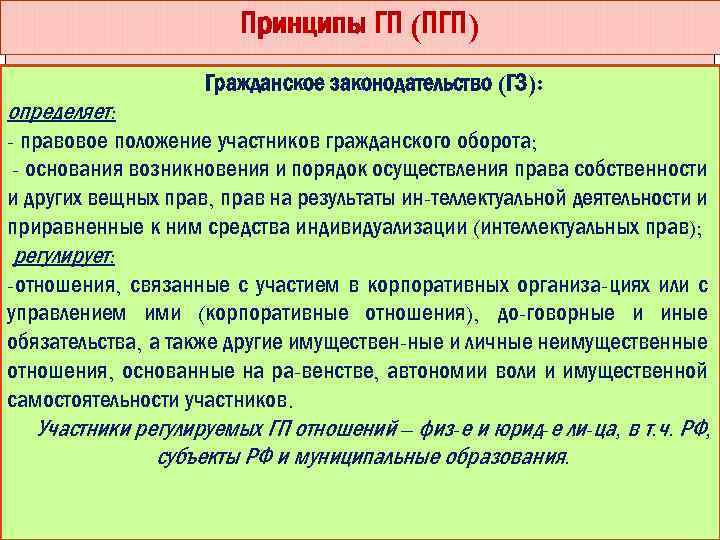 Принципы ГП (ПГП)

Гражданское законодательство (ГЗ):

определяет:

- правовое положение участников гражданского оборота;

- основания возникновения и порядок осуществления права собственности и других вещных прав, прав на результаты ин-теллектуальной деятельности и приравненные к ним средства индивидуализации (интеллектуальных прав);

регулирует:

-отношения, связанные с участием в корпоративных организа-циях или с управлением ими (корпоративные отношения), до-говорные и иные обязательства, а также другие имуществен-ные и личные неимущественные отношения, основанные на ра-венстве, автономии воли и имущественной самостоятельности участников.

Участники регулируемых ГП отношений – физ-е и юрид-е ли-ца, в т.ч. РФ, субъекты РФ и муниципальные образования.